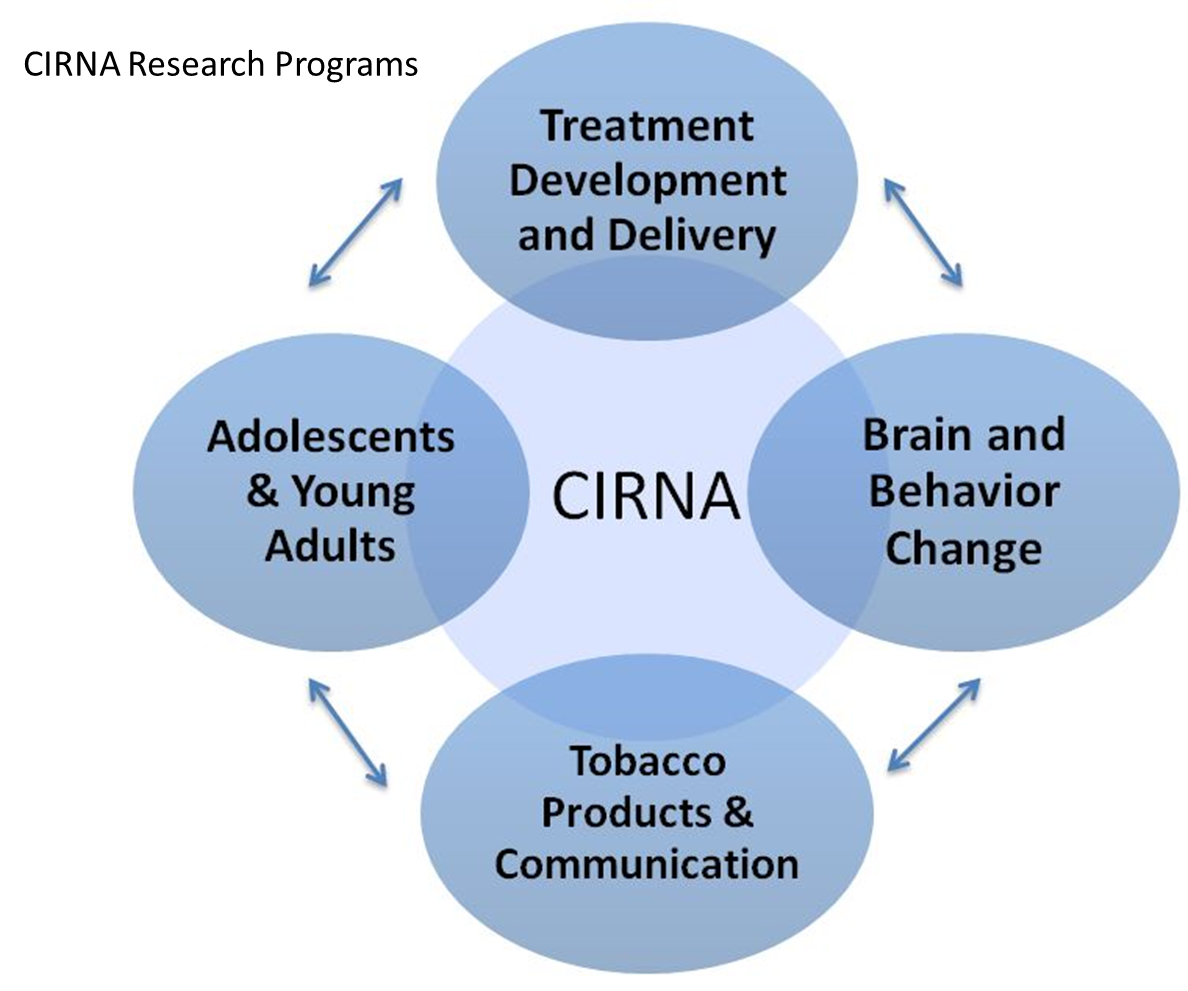 CIRNA Research Programs

Treatment Development and Delivery

Adolescents & Young Adults

CIRNA

Brain and Behavior Change

Tobacco Products & Communication